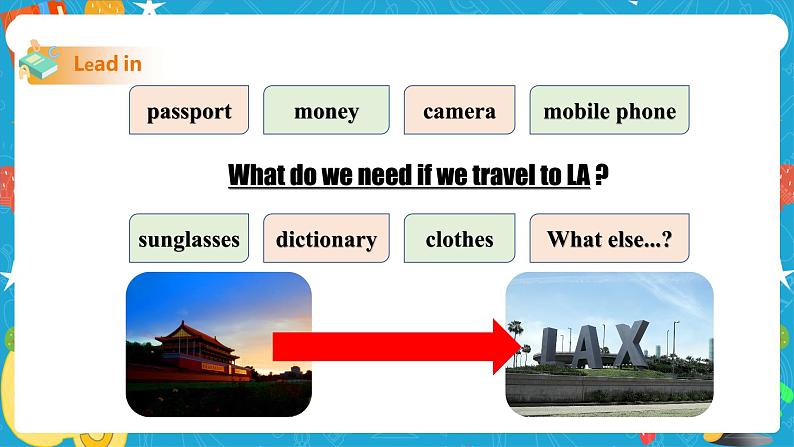 Lead in

passport

money

camera

mobile phone

What do we need if we travel to LA ?

sunglasses

dictionary

clothes

What else...?

LAX